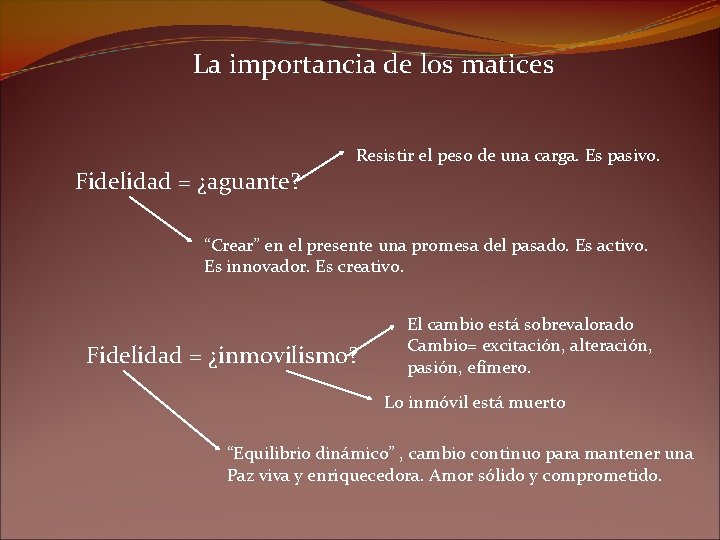 La importancia de los matices

Fidelidad = ¿aguante?

Resistir el peso de una carga. Es pasivo.

“Crear” en el presente una promesa del pasado. Es activo. Es innovador. Es creativo.

Fidelidad = ¿inmovilismo?

El cambio está sobrevalorado
Cambio= excitación, alteración, pasión, efímero.

Lo inmóvil está muerto

“Equilibrio dinámico” , cambio continuo para mantener una Paz viva y enriquecedora. Amor sólido y comprometido.